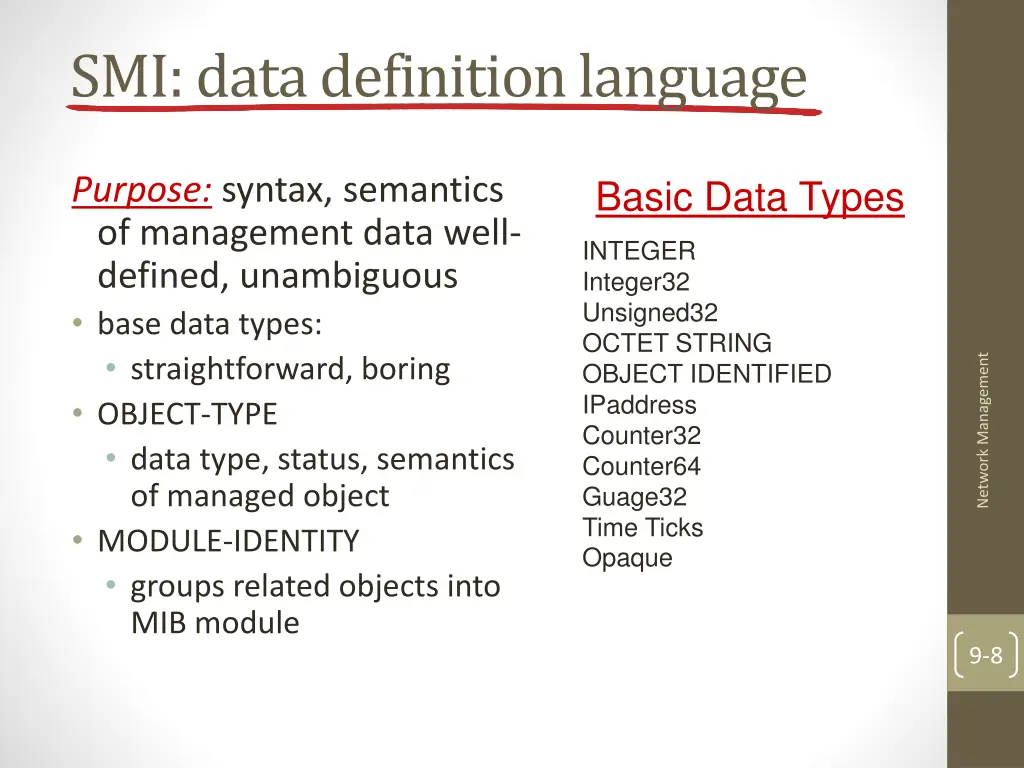 SMI: data definition language

Purpose: syntax, semantics of management data well-defined, unambiguous
• base data types:
  • straightforward, boring
• OBJECT-TYPE
  • data type, status, semantics of managed object
• MODULE-IDENTITY
  • groups related objects into MIB module

Basic Data Types

INTEGER
Integer32
Unsigned32
OCTET STRING
OBJECT IDENTIFIED
IPaddress
Counter32
Counter64
Guage32
Time Ticks
Opaque

Network Management

9-8